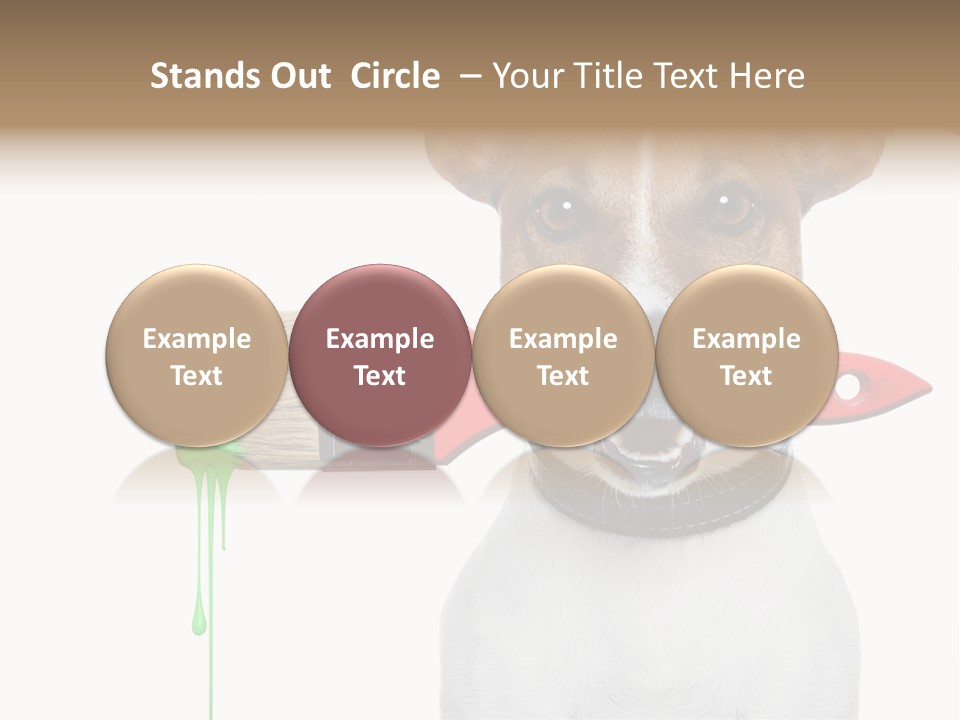 Stands Out Circle – Your Title Text Here

Example Text

Example Text

Example Text

Example Text